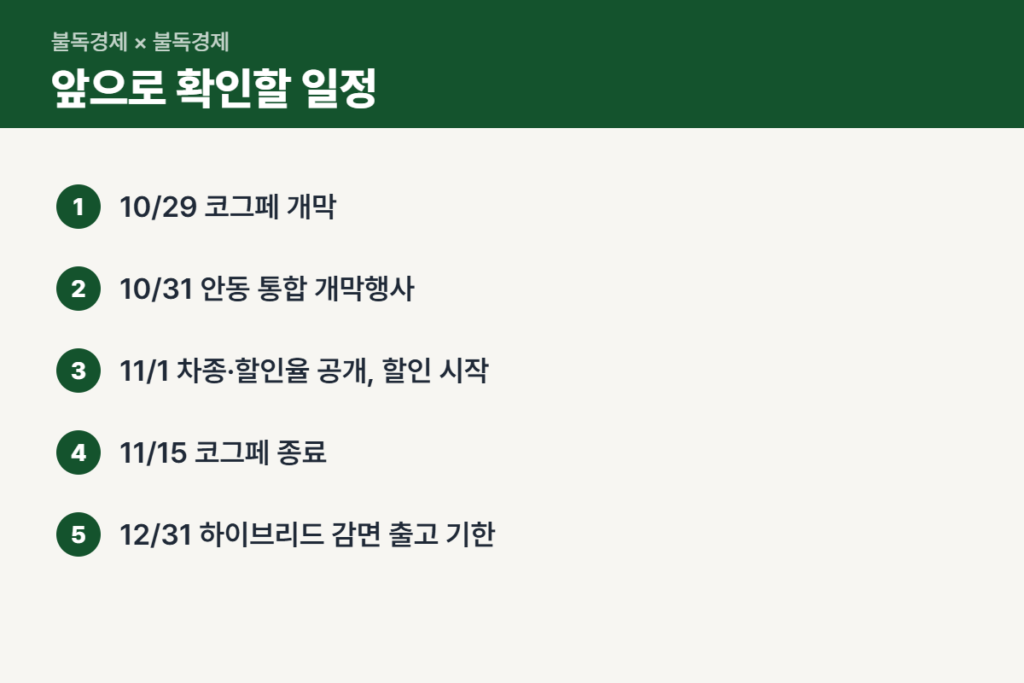 불독경제 × 불독경제

앞으로 확인할 일정

1 10/29 코그페 개막

2 10/31 안동 통합 개막행사

3 11/1 차종·할인율 공개, 할인 시작

4 11/15 코그페 종료

5 12/31 하이브리드 감면 출고 기한